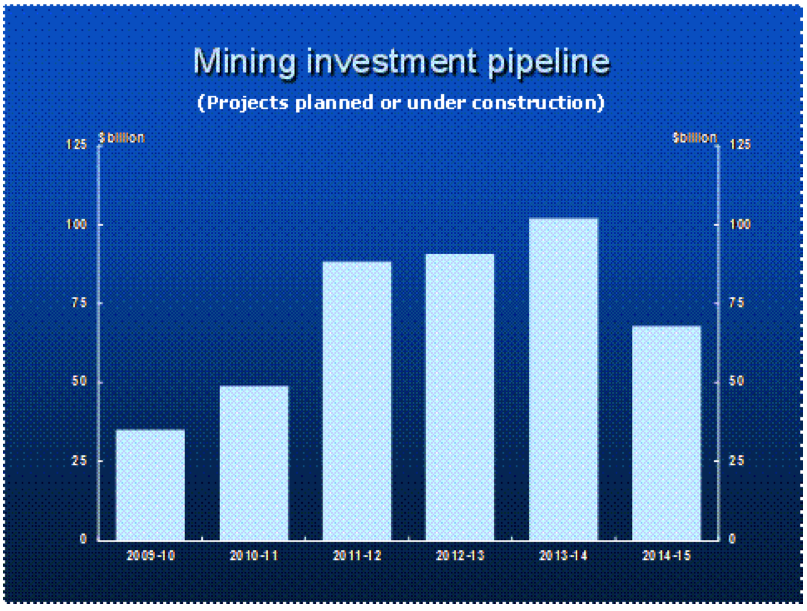 Mining investment pipeline
(Projects planned or under construction)

$billion
125
100
75
50
25
0

$billion
125
100
75
50
25
0

2009-10
2010-11
2011-12
2012-13
2013-14
2014-15